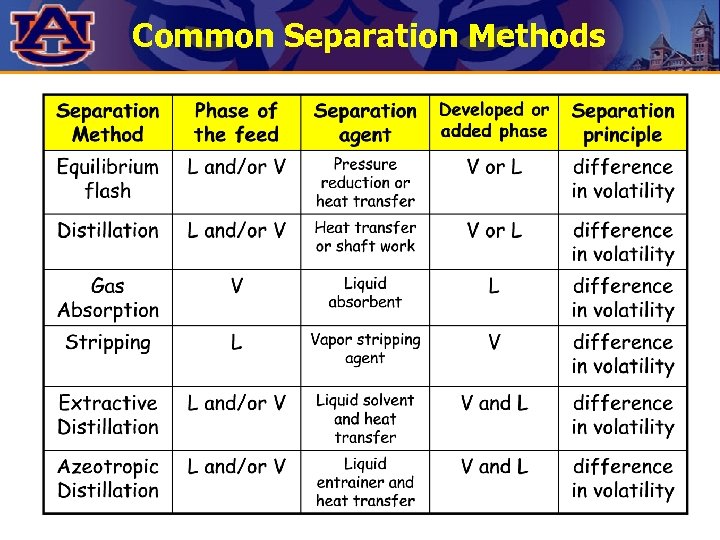 AU

Common Separation Methods

| Separation Method | Phase of the feed | Separation agent | Developed or added phase | Separation principle |
|---|---|---|---|---|
| Equilibrium flash | L and/or V | Pressure reduction or heat transfer | V or L | difference in volatility |
| Distillation | L and/or V | Heat transfer or shaft work | V or L | difference in volatility |
| Gas Absorption | V | Liquid absorbent | L | difference in volatility |
| Stripping | L | Vapor stripping agent | V | difference in volatility |
| Extractive Distillation | L and/or V | Liquid solvent and heat transfer | V and L | difference in volatility |
| Azeotropic Distillation | L and/or V | Liquid entrainer and heat transfer | V and L | difference in volatility |